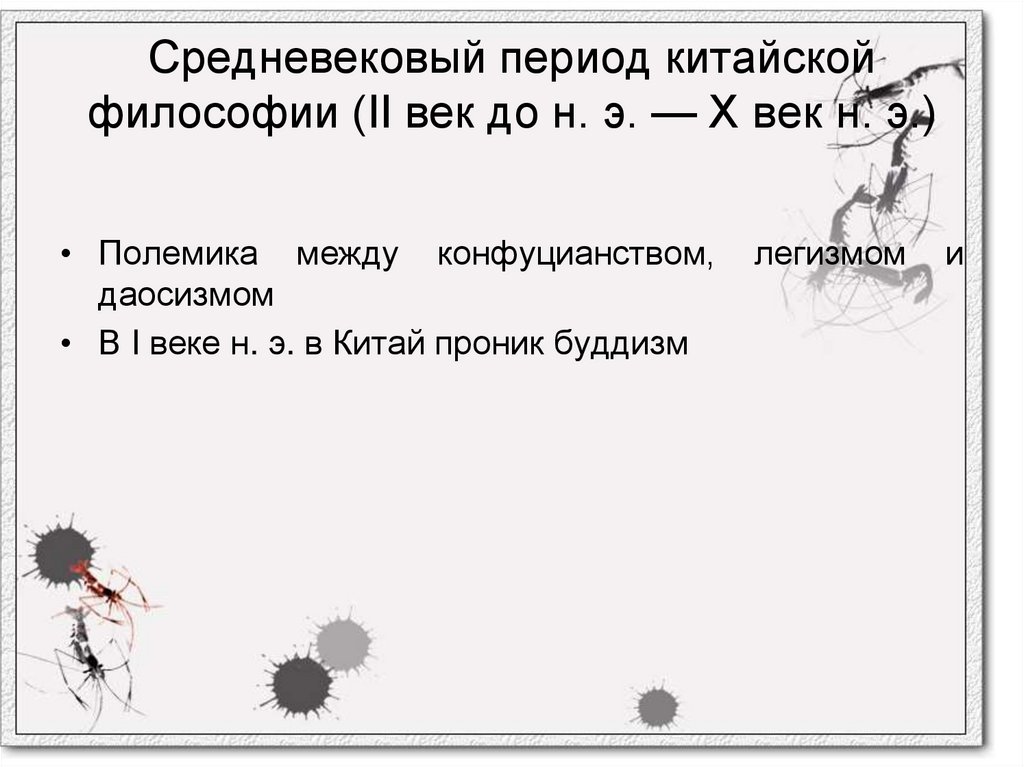 Средневековый период китайской философии (II век до н. э. — X век н. э.)

• Полемика между конфуцианством, легизмом и даосизмом
• В I веке н. э. в Китай проник буддизм